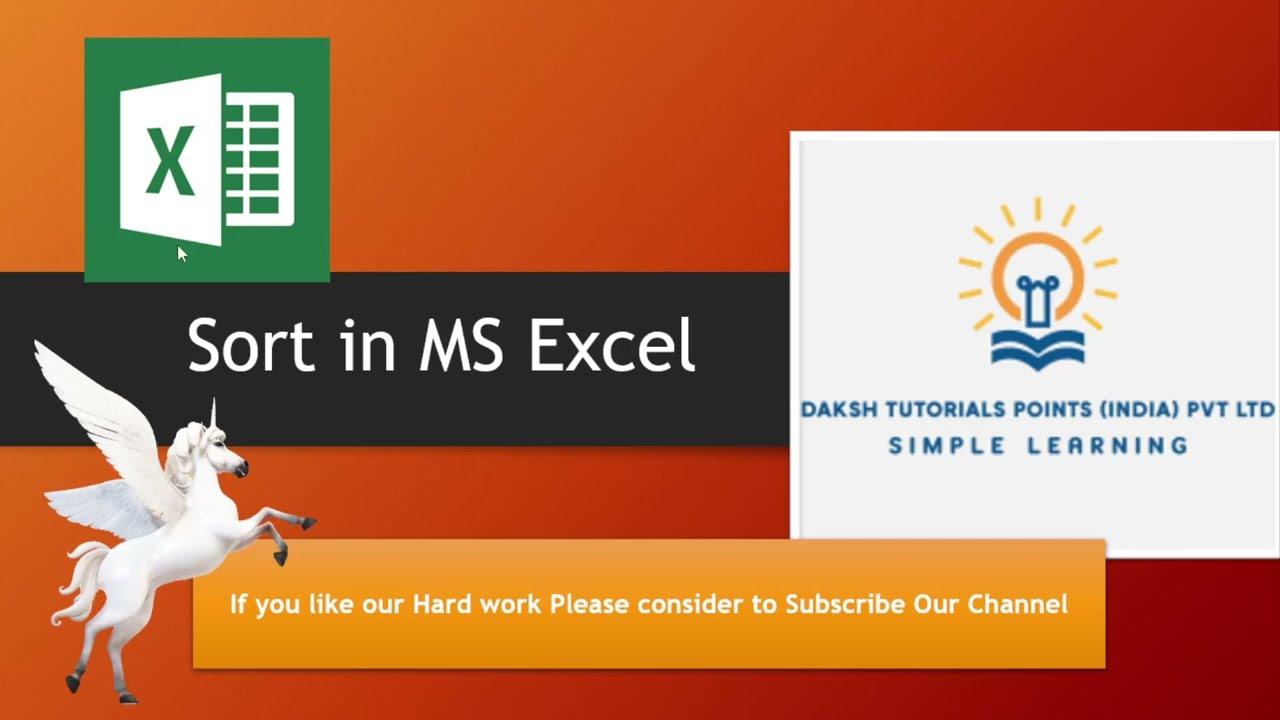 X

Sort in MS Excel

DAKSH TUTORIALS POINTS (INDIA) PVT LTD
SIMPLE LEARNING

If you like our Hard work Please consider to Subscribe Our Channel